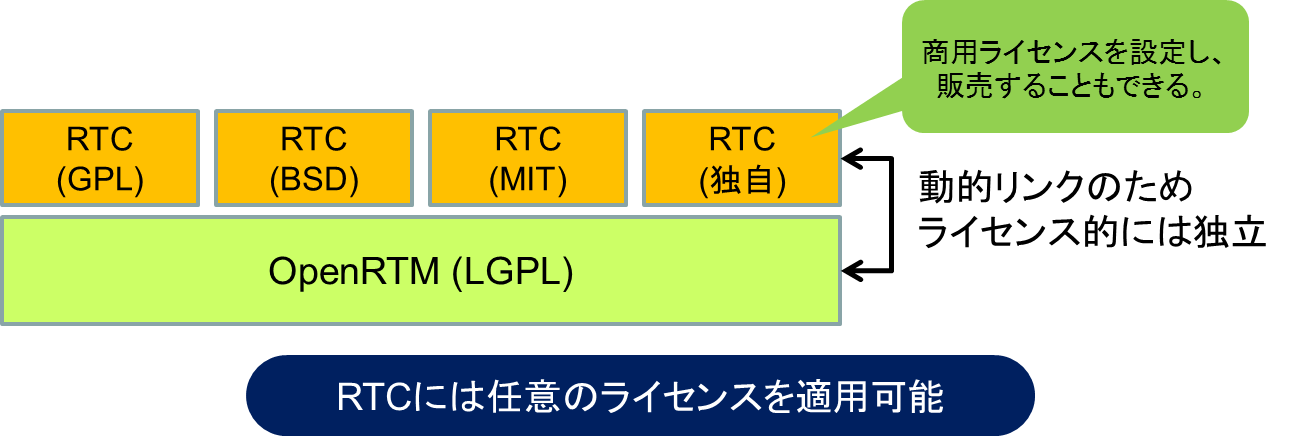 商用ライセンスを設定し、販売することもできる。

RTC (GPL)

RTC (BSD)

RTC (MIT)

RTC (独自)

動的リンクのため
ライセンス的には独立

OpenRTM (LGPL)

RTCには任意のライセンスを適用可能